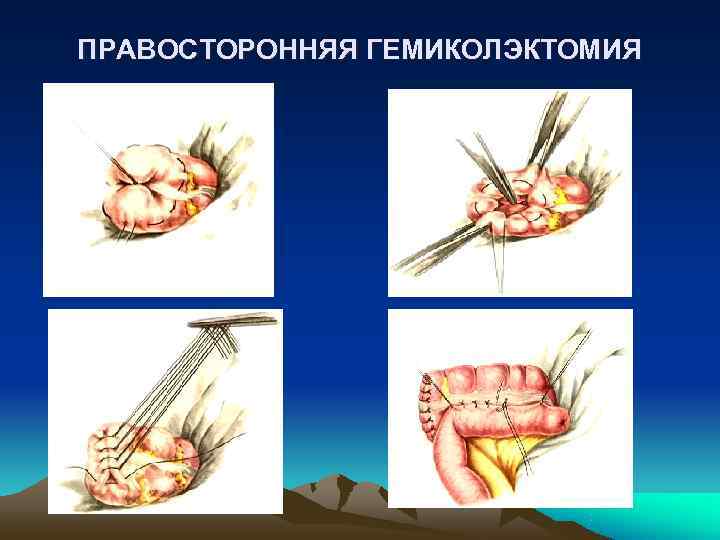 ПРАВОСТОРОННЯЯ ГЕМИКОЛЭКТОМИЯ